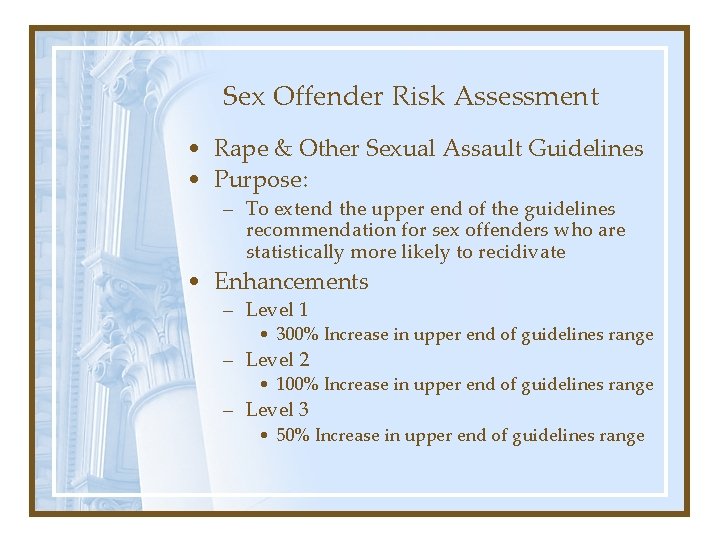 Sex Offender Risk Assessment

• Rape & Other Sexual Assault Guidelines
• Purpose:
  – To extend the upper end of the guidelines recommendation for sex offenders who are statistically more likely to recidivate
• Enhancements
  – Level 1
    • 300% Increase in upper end of guidelines range
  – Level 2
    • 100% Increase in upper end of guidelines range
  – Level 3
    • 50% Increase in upper end of guidelines range